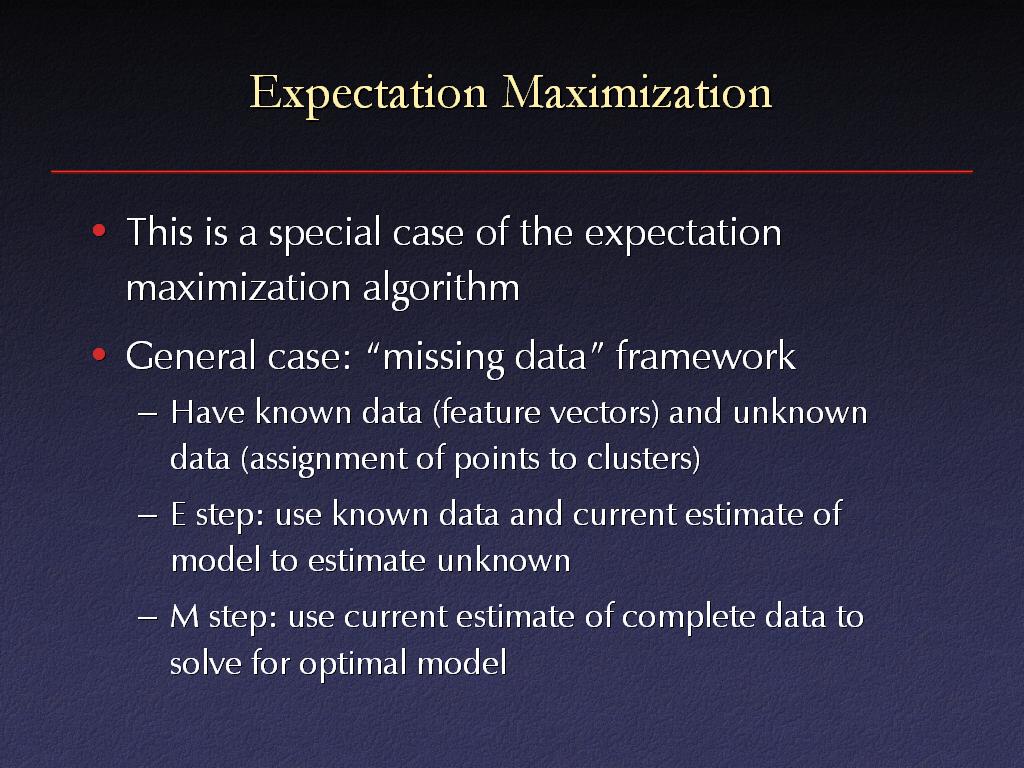 Expectation Maximization

• This is a special case of the expectation maximization algorithm

• General case: “missing data” framework

– Have known data (feature vectors) and unknown data (assignment of points to clusters)

– E step: use known data and current estimate of model to estimate unknown

– M step: use current estimate of complete data to solve for optimal model